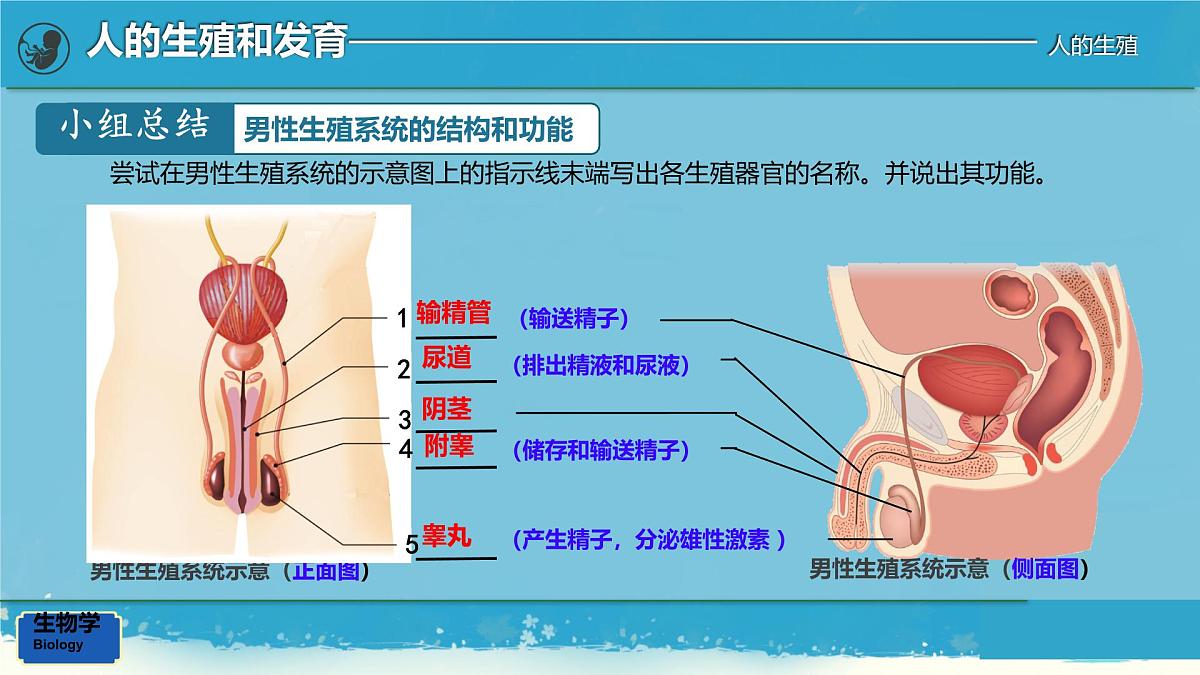 人的生殖和发育

人的生殖

小组总结 男性生殖系统的结构和功能

尝试在男性生殖系统的示意图上的指示线末端写出各生殖器官的名称。并说出其功能。

1 输精管 （输送精子）

2 尿道 （排出精液和尿液）

3 阴茎

4 附睾 （储存和输送精子）

5 睾丸 （产生精子，分泌雄性激素 ）

男性生殖系统示意（正面图）

男性生殖系统示意（侧面图）

生物学
Biology